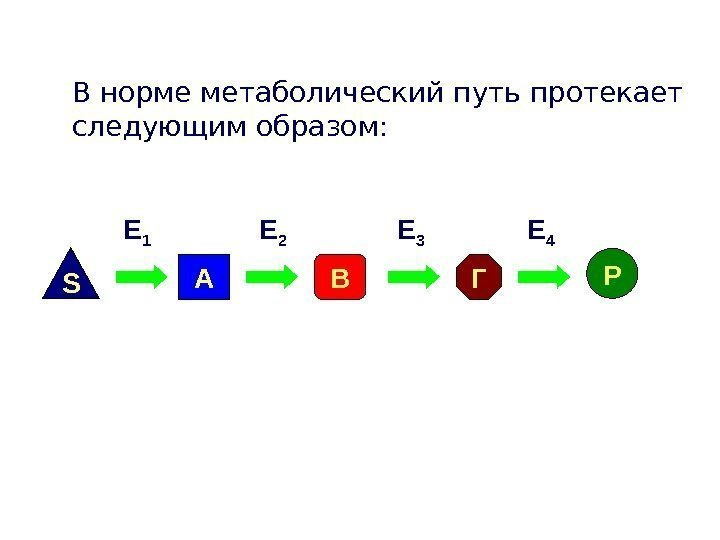 В норме метаболический путь протекает следующим образом:

$E_1$ $E_2$ $E_3$ $E_4$

S A B Г P